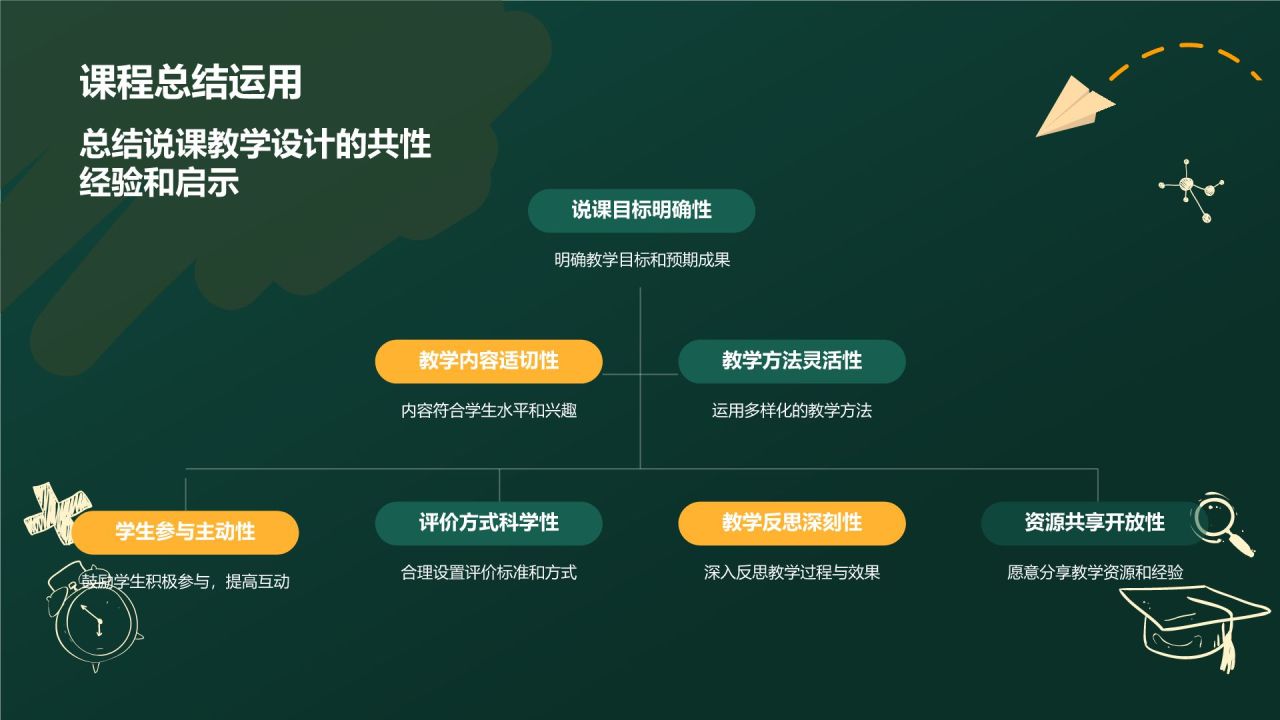 课程总结运用

总结说课教学设计的共性经验和启示

说课目标明确性

明确教学目标和预期成果

教学内容适切性

内容符合学生水平和兴趣

教学方法灵活性

运用多样化的教学方法

学生参与主动性

鼓励学生积极参与，提高互动

评价方式科学性

合理设置评价标准和方式

教学反思深刻性

深入反思教学过程与效果

资源共享开放性

愿意分享教学资源和经验